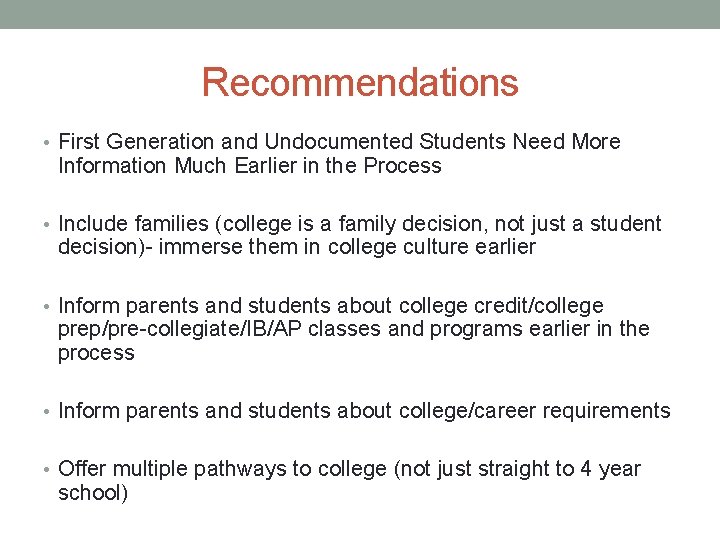 Recommendations

• First Generation and Undocumented Students Need More Information Much Earlier in the Process

• Include families (college is a family decision, not just a student decision)- immerse them in college culture earlier

• Inform parents and students about college credit/college prep/pre-collegiate/IB/AP classes and programs earlier in the process

• Inform parents and students about college/career requirements

• Offer multiple pathways to college (not just straight to 4 year school)